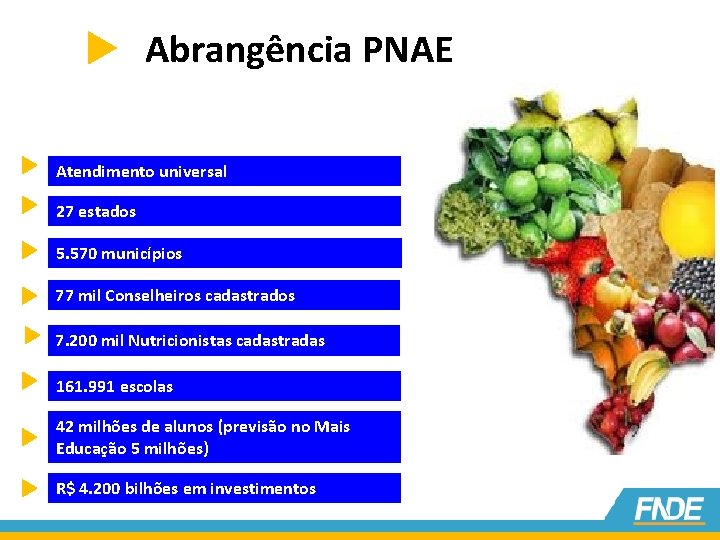 Abrangência PNAE

Atendimento universal

27 estados

5.570 municípios

77 mil Conselheiros cadastrados

7.200 mil Nutricionistas cadastradas

161.991 escolas

42 milhões de alunos (previsão no Mais Educação 5 milhões)

R$ 4.200 bilhões em investimentos

FNDE